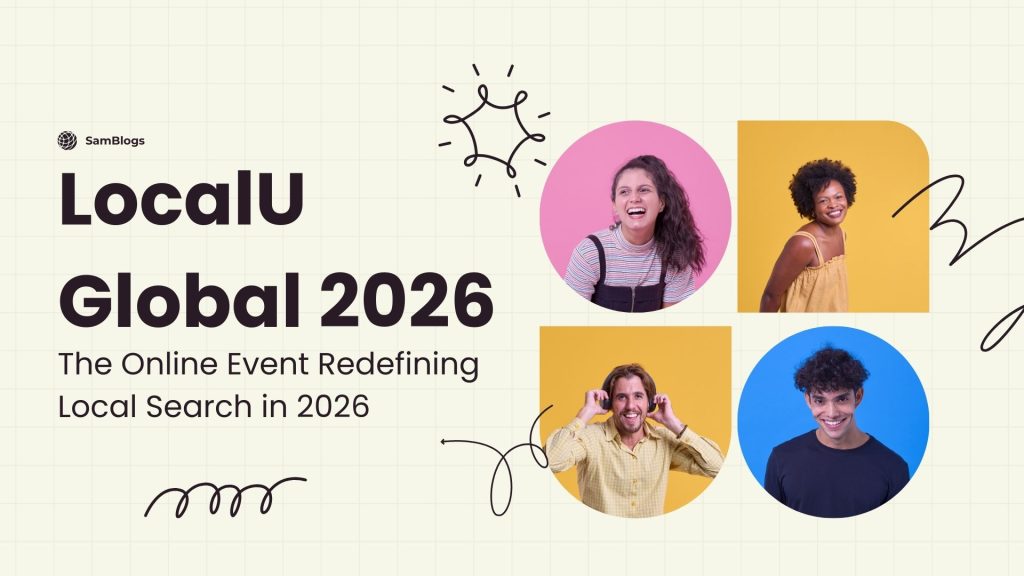 SamBlogs

LocalU Global 2026

The Online Event Redefining Local Search in 2026